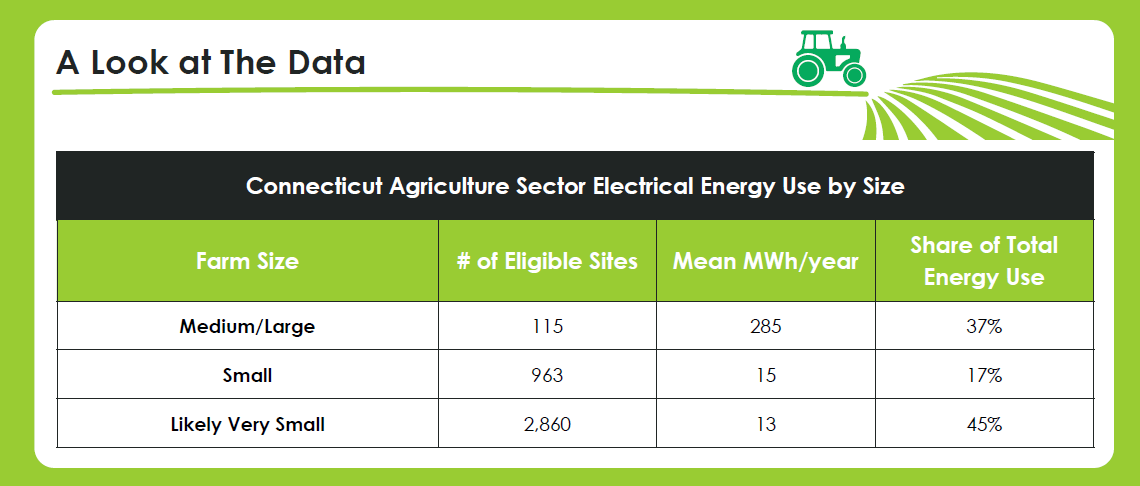 A Look at The Data

Connecticut Agriculture Sector Electrical Energy Use by Size

| Farm Size | # of Eligible Sites | Mean MWh/year | Share of Total Energy Use |
|---|---|---|---|
| Medium/Large | 115 | 285 | 37% |
| Small | 963 | 15 | 17% |
| Likely Very Small | 2,860 | 13 | 45% |